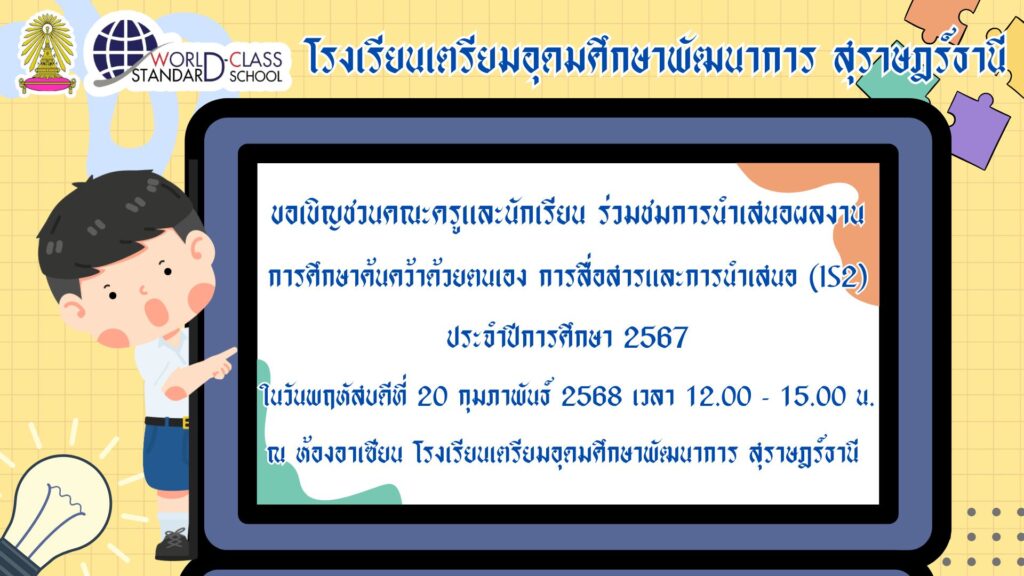 WORLD-CLASS STANDARD SCHOOL

โรงเรียนเตรียมอุดมศึกษาพัฒนาการ สุราษฎร์ธานี

ขอเชิญชวนคณะครูและนักเรียน ร่วมชมการนำเสนอผลงาน

การศึกษาค้นคว้าด้วยตนเอง การสื่อสารและการนำเสนอ (IS2)

ประจำปีการศึกษา 2567

ในวันพฤหัสบดีที่ 20 กุมภาพันธ์ 2568 เวลา 12.00 - 15.00 น.

ณ ห้องอาเซียน โรงเรียนเตรียมอุดมศึกษาพัฒนาการ สุราษฎร์ธานี